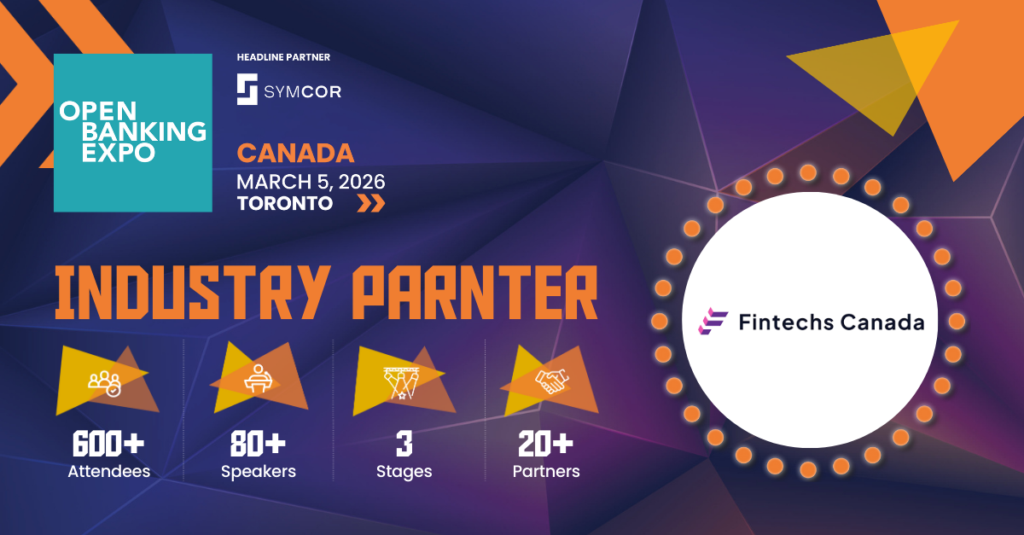 OPEN BANKING EXPO

HEADLINE PARTNER

SYMCOR

CANADA
MARCH 5, 2026
TORONTO

INDUSTRY PARNTER

600+
Attendees

80+
Speakers

3
Stages

20+
Partners

Fintechs Canada